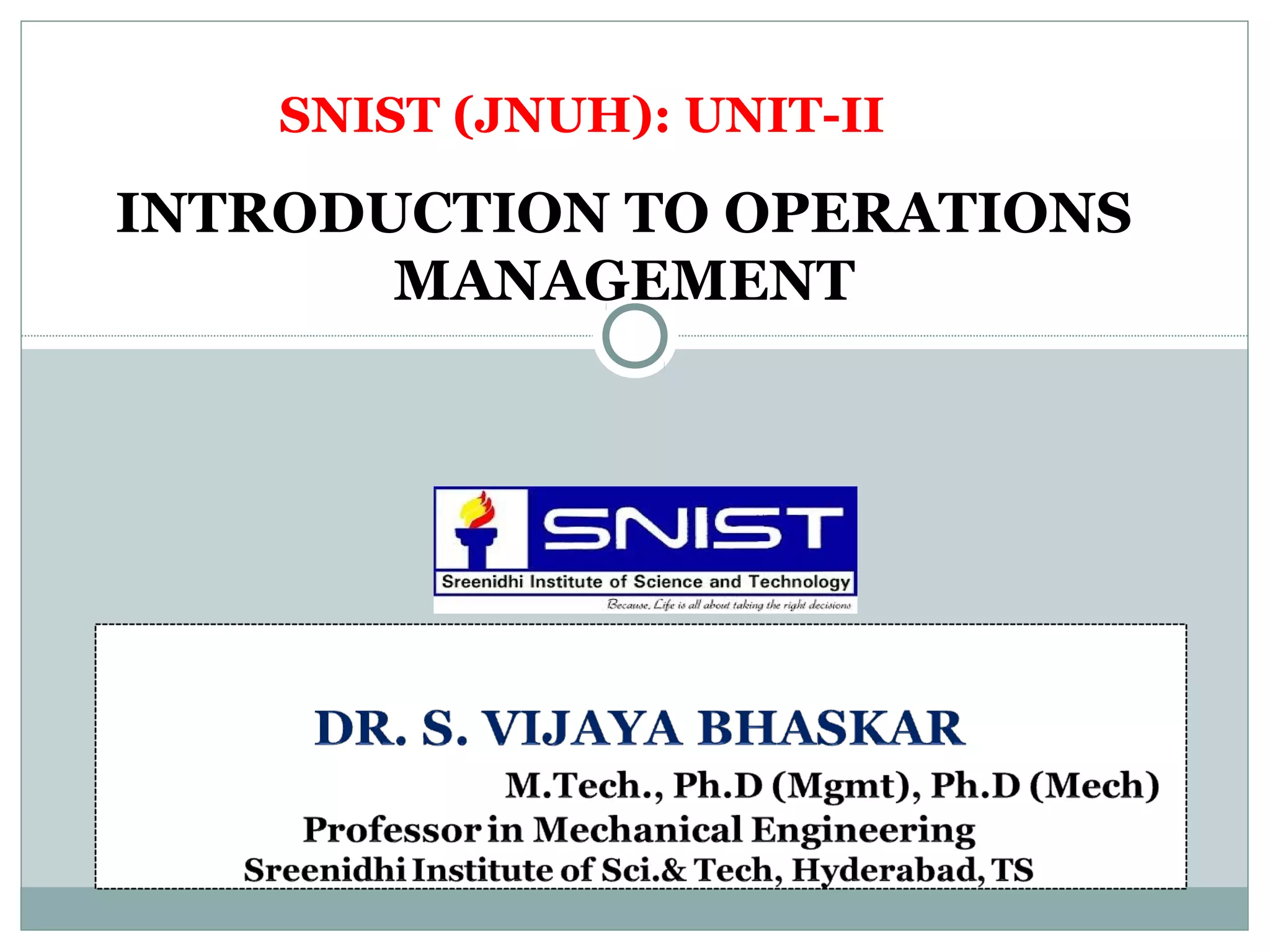 SNIST (JNUH): UNIT-II

INTRODUCTION TO OPERATIONS MANAGEMENT

SNIST
Sreenidhi Institute of Science and Technology
Because, Life is all about taking the right decisions

DR. S. VIJAYA BHASKAR
M.Tech., Ph.D (Mgmt), Ph.D (Mech)
Professor in Mechanical Engineering
Sreenidhi Institute of Sci.& Tech, Hyderabad, TS